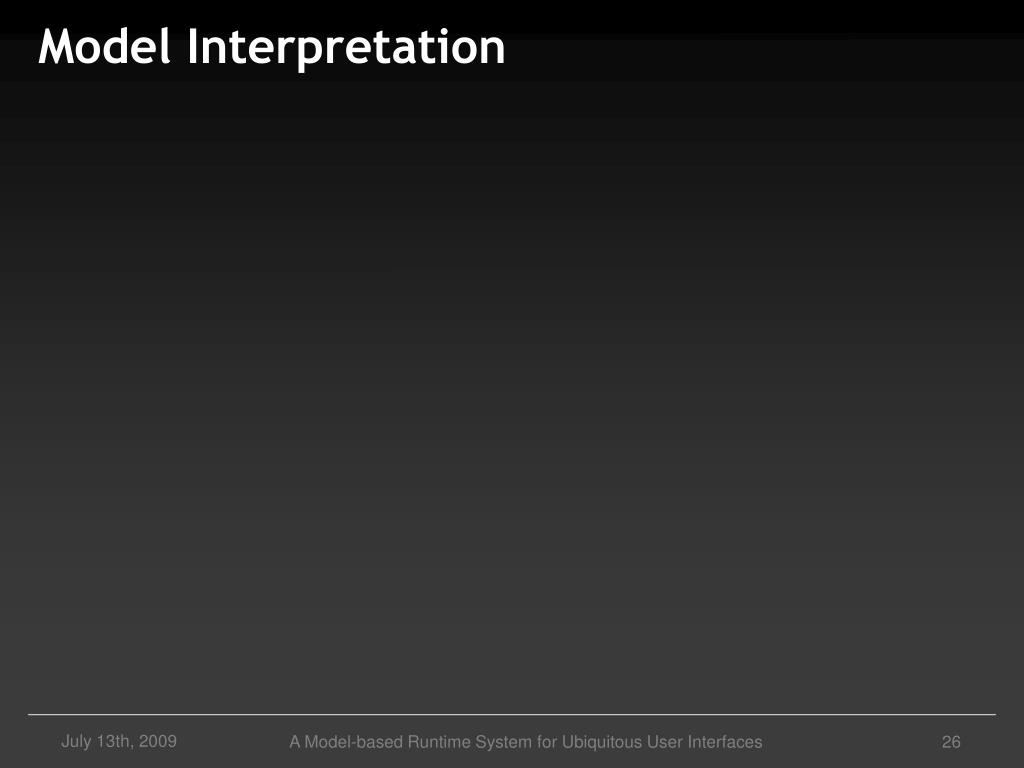 Model Interpretation

July 13th, 2009

A Model-based Runtime System for Ubiquitous User Interfaces

26